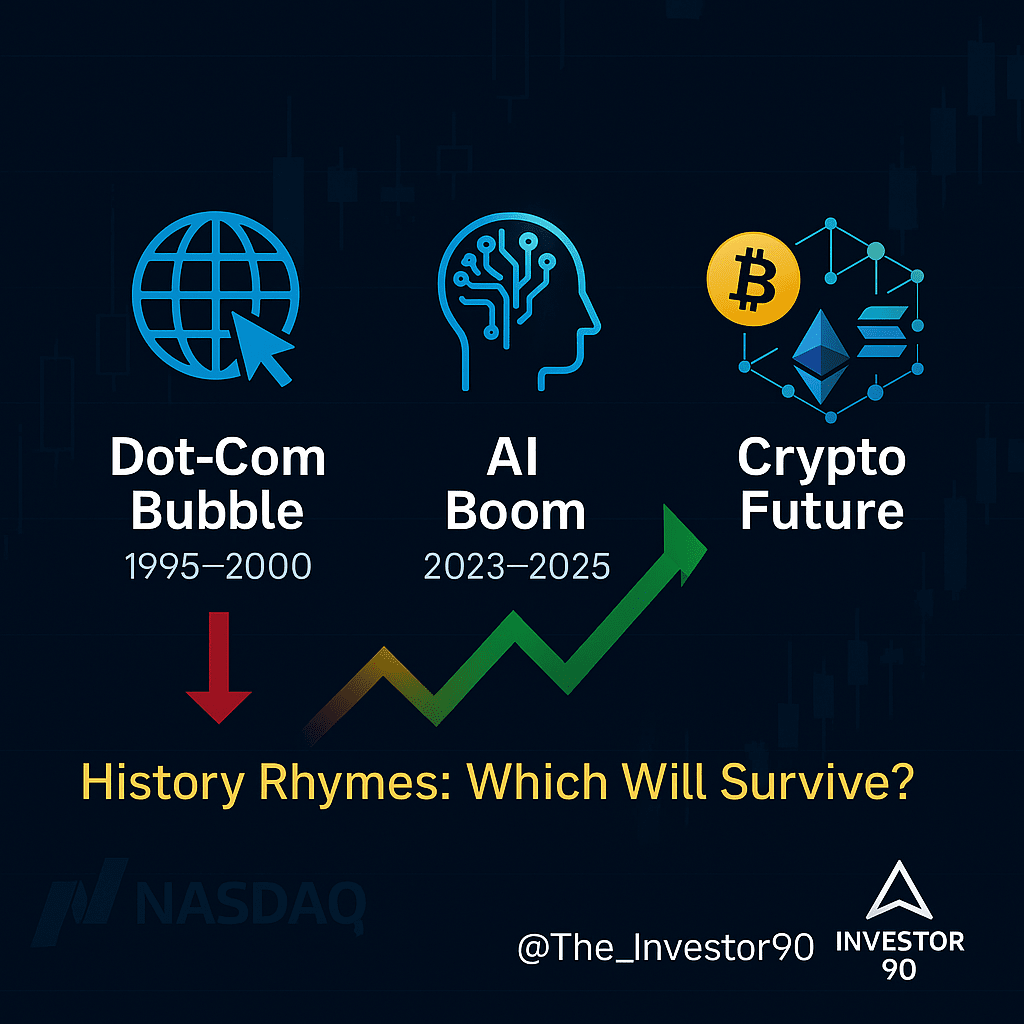 Dot-Com Bubble
1995–2000

AI Boom
2023–2025

Crypto Future

History Rhymes: Which Will Survive?

NASDAQ

@The_Investor90

INVESTOR 90